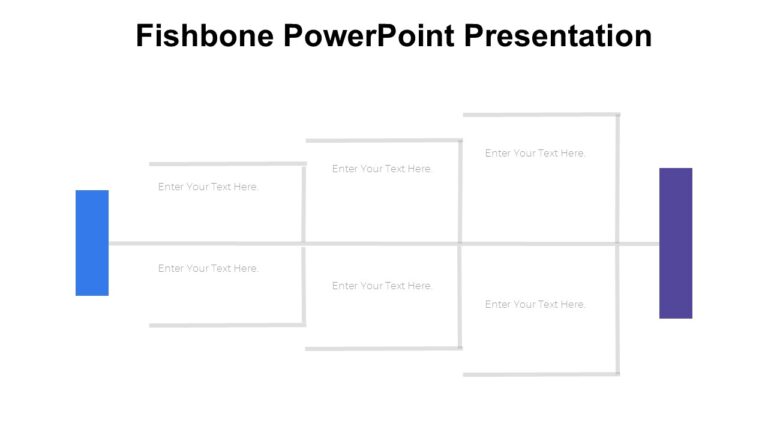 Fishbone PowerPoint Presentation

Enter Your Text Here.

Enter Your Text Here.

Enter Your Text Here.

Enter Your Text Here.

Enter Your Text Here.

Enter Your Text Here.